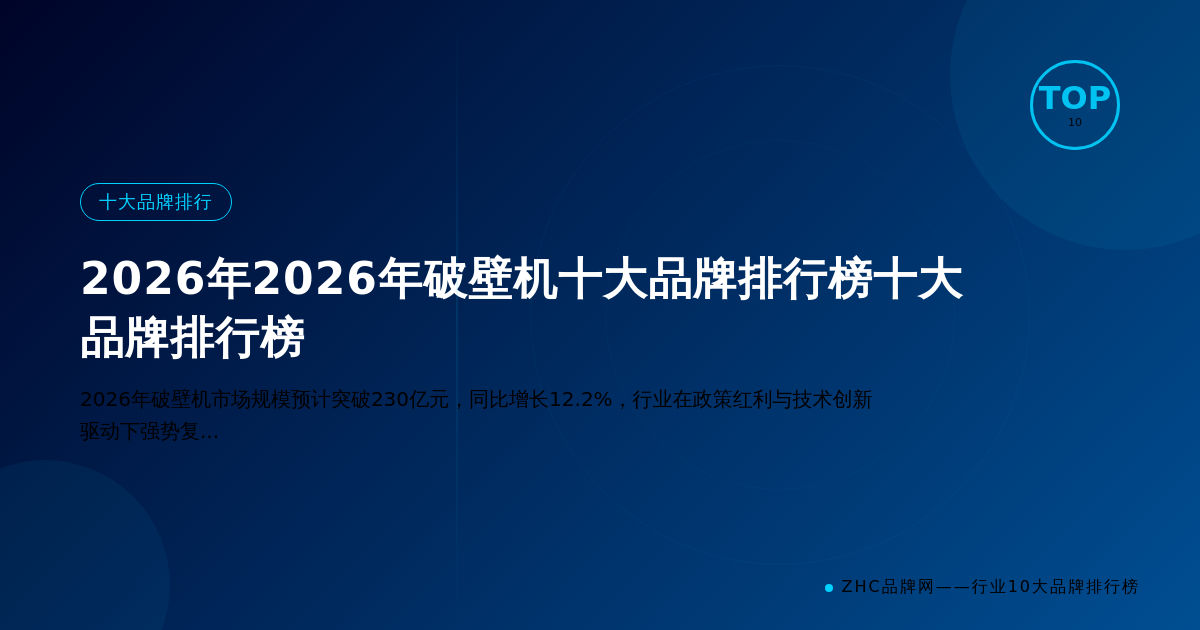 TOP
10

十大品牌排行

2026年2026年破壁机十大品牌排行榜十大品牌排行榜

2026年破壁机市场规模预计突破230亿元，同比增长12.2%，行业在政策红利与技术创新驱动下强势复...

ZHC品牌网——行业10大品牌排行榜